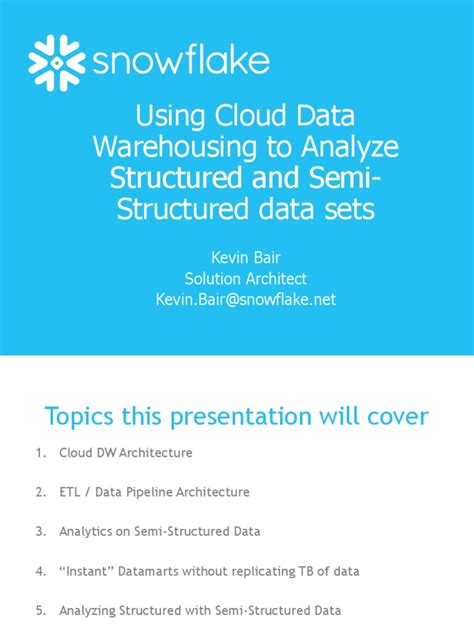 snowflake

Using Cloud Data Warehousing to Analyze Structured and Semi-Structured data sets

Kevin Bair
Solution Architect
Kevin.Bair@snowflake.net

Topics this presentation will cover

1. Cloud DW Architecture

2. ETL / Data Pipeline Architecture

3. Analytics on Semi-Structured Data

4. “Instant” Datamarts without replicating TB of data

5. Analyzing Structured with Semi-Structured Data